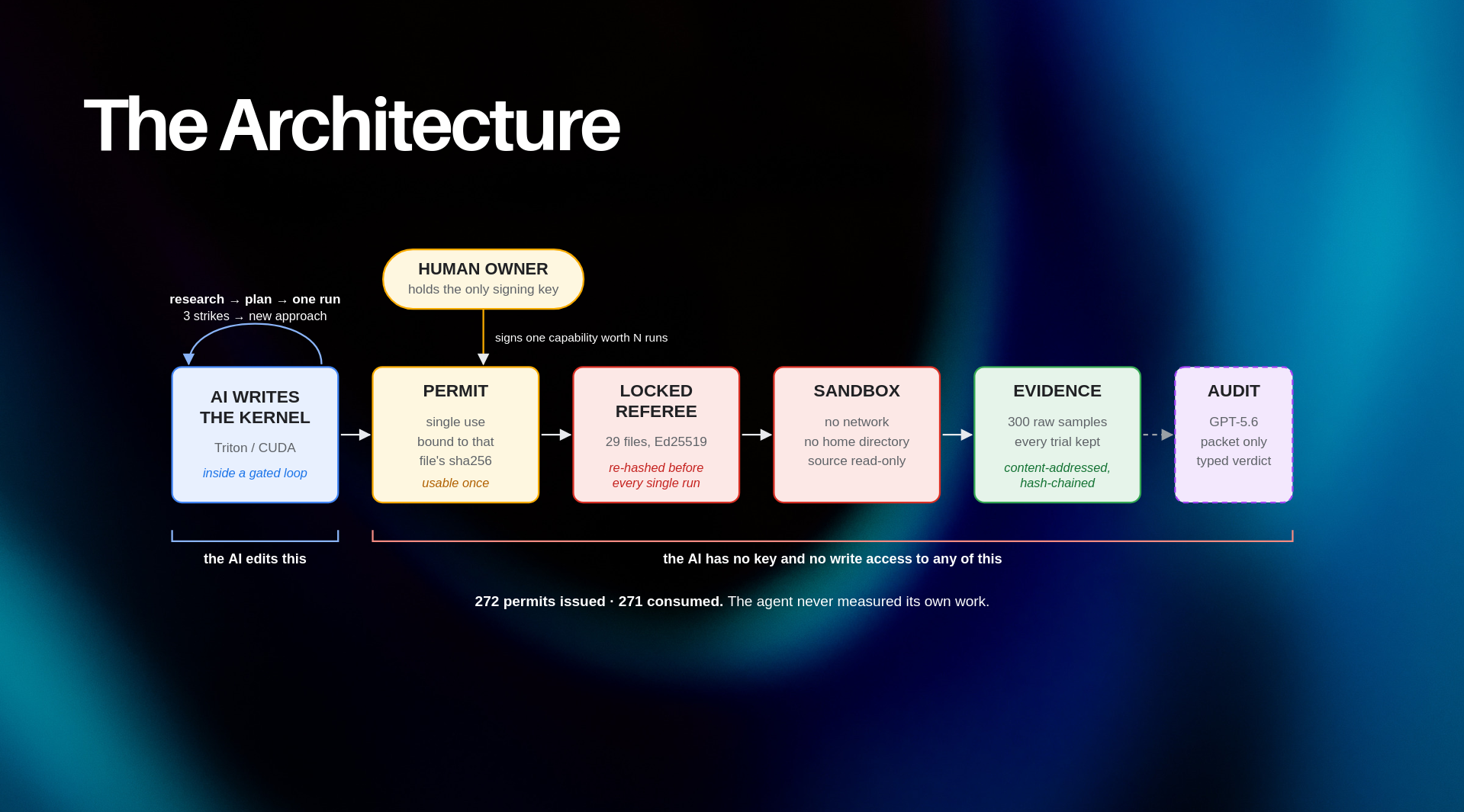 The Architecture

HUMAN OWNER
holds the only signing key

research → plan → one run
3 strikes → new approach

signs one capability worth N runs

AI WRITES THE KERNEL
Triton / CUDA
inside a gated loop

PERMIT
single use
bound to that
file's sha256
usable once

LOCKED REFEREE
29 files, Ed25519
re-hashed before
every single run

SANDBOX
no network
no home directory
source read-only

EVIDENCE
300 raw samples
every trial kept
content-addressed,
hash-chained

AUDIT
GPT-5.6
packet only
typed verdict

the AI edits this

the AI has no key and no write access to any of this

272 permits issued · 271 consumed. The agent never measured its own work.